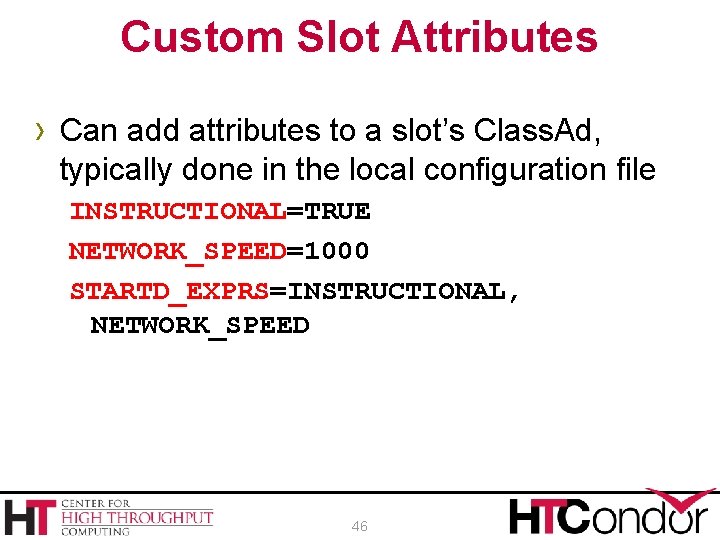 Custom Slot Attributes

› Can add attributes to a slot's ClassAd, typically done in the local configuration file

INSTRUCTIONAL=TRUE

NETWORK_SPEED=1000

STARTD_EXPRS=INSTRUCTIONAL, NETWORK_SPEED

HT CENTER FOR HIGH THROUGHPUT COMPUTING

46

HTCondor